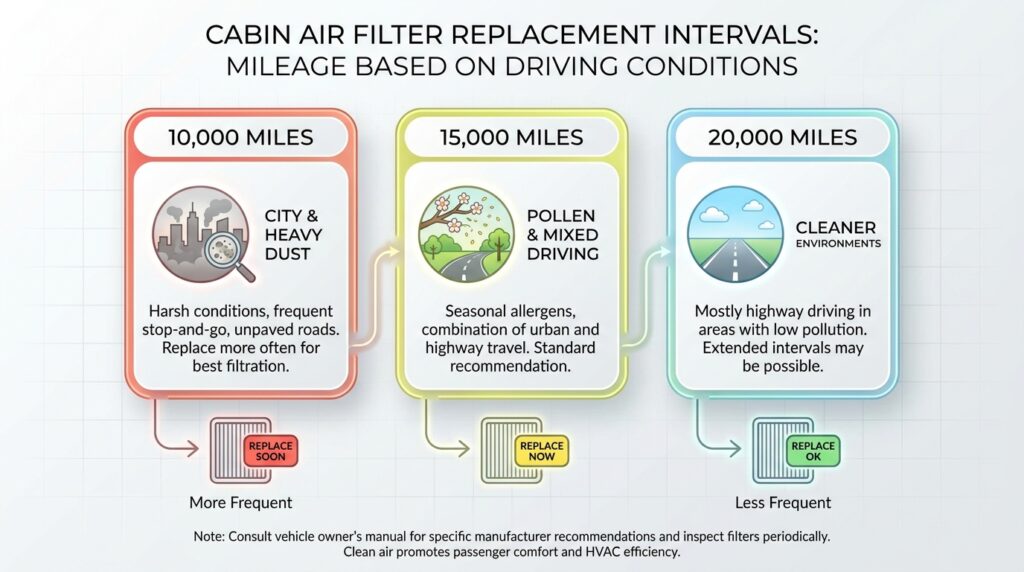 CABIN AIR FILTER REPLACEMENT INTERVALS:
MILEAGE BASED ON DRIVING CONDITIONS

10,000 MILES

CITY & HEAVY DUST

Harsh conditions, frequent stop-and-go, unpaved roads. Replace more often for best filtration.

REPLACE SOON

More Frequent

15,000 MILES

POLLEN & MIXED DRIVING

Seasonal allergens, combination of urban and highway travel. Standard recommendation.

REPLACE NOW

20,000 MILES

CLEANER ENVIRONMENTS

Mostly highway driving in areas with low pollution. Extended intervals may be possible.

REPLACE OK

Less Frequent

Note: Consult vehicle owner's manual for specific manufacturer recommendations and inspect filters periodically. Clean air promotes passenger comfort and HVAC efficiency.